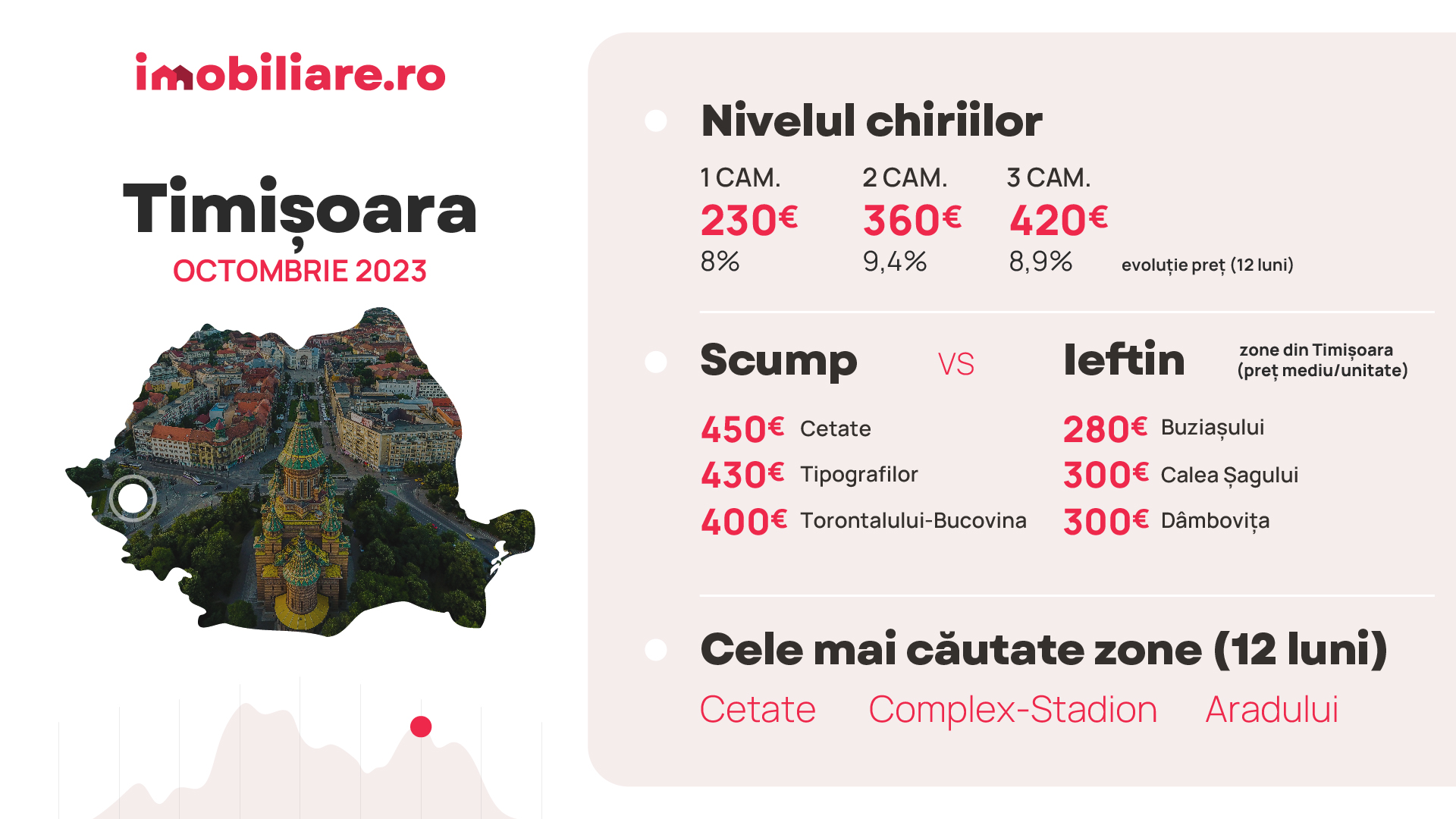 imobiliare.ro

Timișoara
OCTOMBRIE 2023

Nivelul chiriilor

| 1 CAM. | 2 CAM. | 3 CAM. | |
|---|---|---|---|
| 230€ | 360€ | 420€ | |
| 8% | 9,4% | 8,9% | evoluție preț (12 luni) |

Scump VS Ieftin zone din Timișoara (preț mediu/unitate)

450€ Cetate
430€ Tipografilor
400€ Torontalului-Bucovina

280€ Buziașului
300€ Calea Șagului
300€ Dâmbovița

Cele mai căutate zone (12 luni)

Cetate Complex-Stadion Aradului